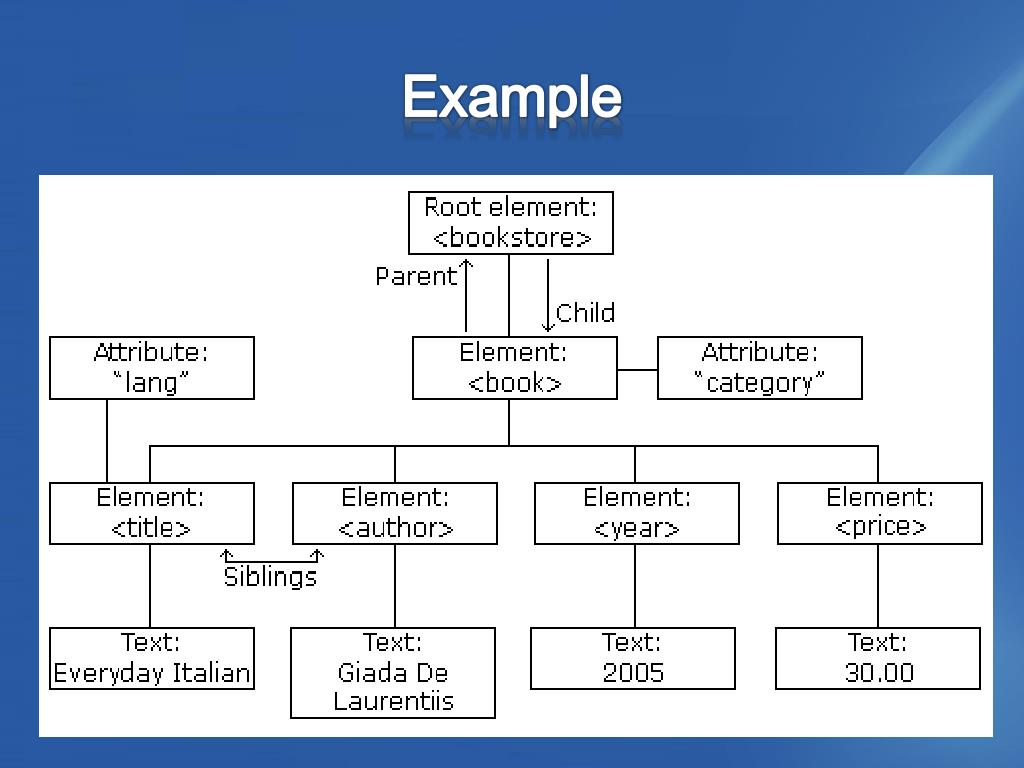 Example

Root element:
<bookstore>

Parent

Child

Attribute:
"lang"

Element:
<book>

Attribute:
"category"

Element:
<title>

Element:
<author>

Element:
<year>

Element:
<price>

Siblings

Text:
Everyday Italian

Text:
Giada De Laurentiis

Text:
2005

Text:
30.00